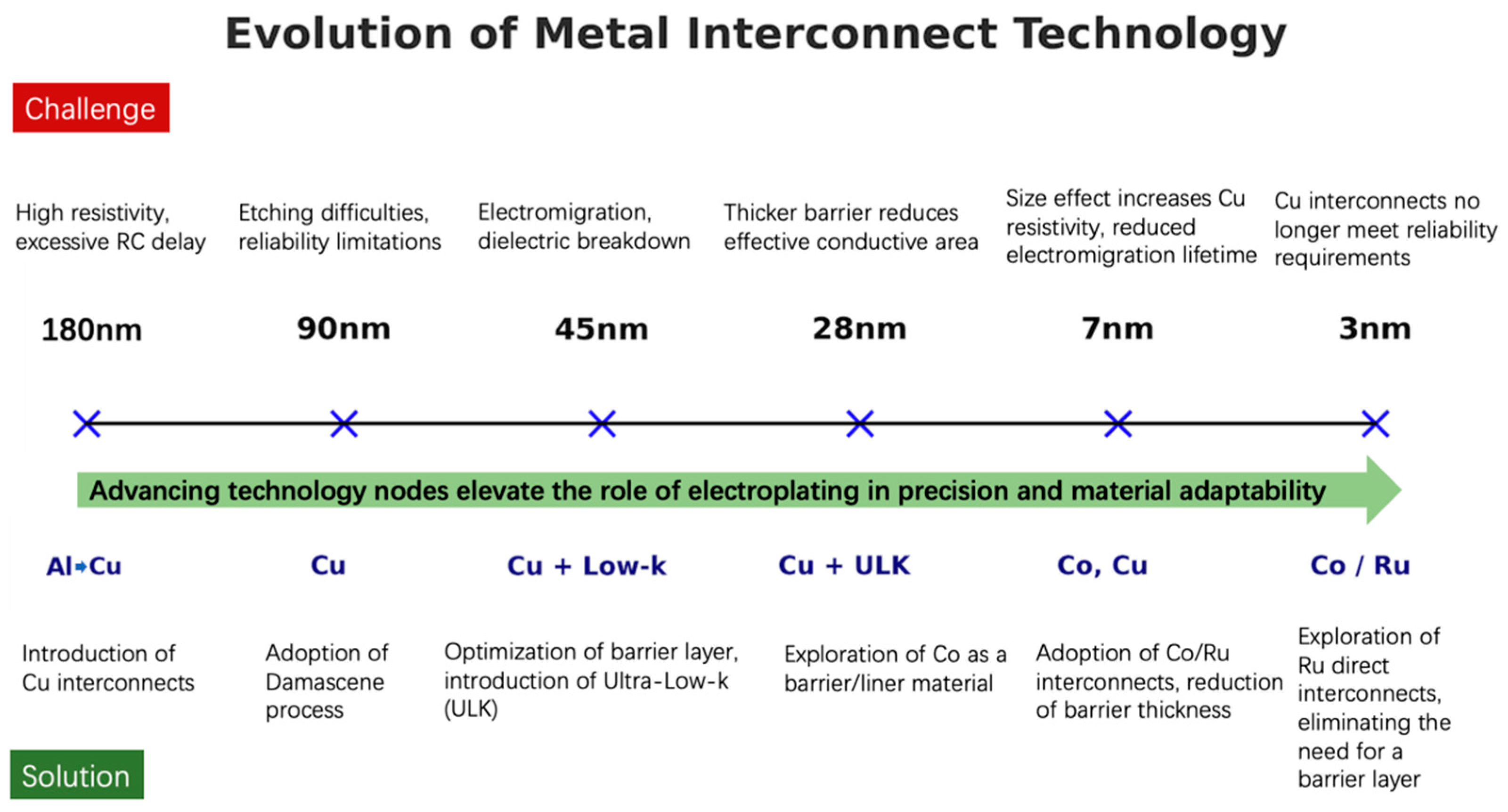 Evolution of Metal Interconnect Technology

Challenge

High resistivity, excessive RC delay

Etching difficulties, reliability limitations

Electromigration, dielectric breakdown

Thicker barrier reduces effective conductive area

Size effect increases Cu resistivity, reduced electromigration lifetime

Cu interconnects no longer meet reliability requirements

180nm

90nm

45nm

28nm

7nm

3nm

Advancing technology nodes elevate the role of electroplating in precision and material adaptability

Al→Cu

Cu

Cu + Low-k

Cu + ULK

Co, Cu

Co / Ru

Introduction of Cu interconnects

Adoption of Damascene process

Optimization of barrier layer, introduction of Ultra-Low-k (ULK)

Exploration of Co as a barrier/liner material

Adoption of Co/Ru interconnects, reduction of barrier thickness

Exploration of Ru direct interconnects, eliminating the need for a barrier layer

Solution